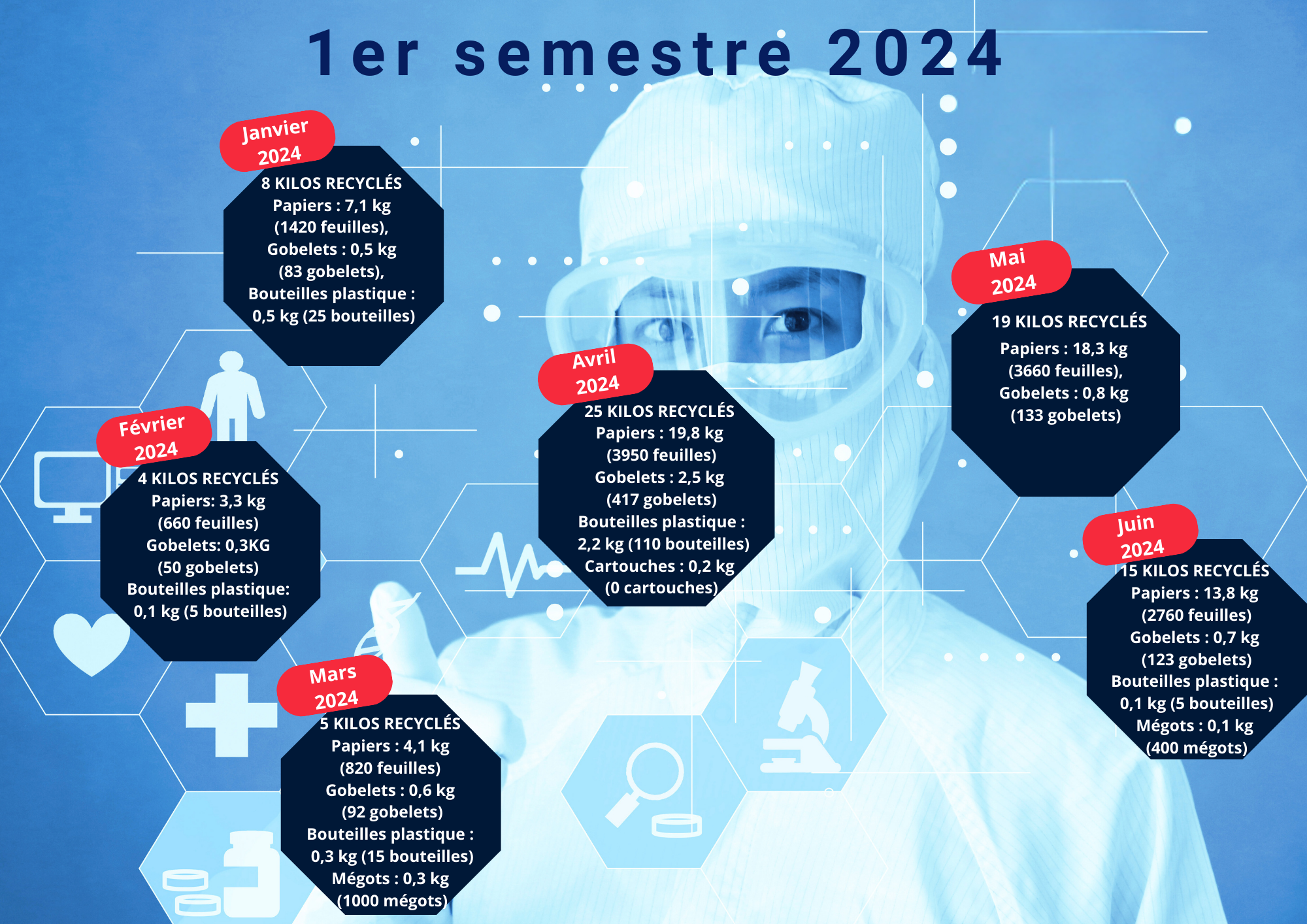 1er semestre 2024

Janvier 2024
8 KILOS RECYCLÉS
Papiers : 7,1 kg (1420 feuilles), Gobelets : 0,5 kg (83 gobelets), Bouteilles plastique : 0,5 kg (25 bouteilles)

Février 2024
4 KILOS RECYCLÉS
Papiers: 3,3 kg (660 feuilles) Gobelets: 0,3KG (50 gobelets) Bouteilles plastique: 0,1 kg (5 bouteilles)

Mars 2024
5 KILOS RECYCLÉS
Papiers : 4,1 kg (820 feuilles) Gobelets : 0,6 kg (92 gobelets) Bouteilles plastique : 0,3 kg (15 bouteilles) Mégots : 0,3 kg (1000 mégots)

Avril 2024
25 KILOS RECYCLÉS
Papiers : 19,8 kg (3950 feuilles) Gobelets : 2,5 kg (417 gobelets) Bouteilles plastique : 2,2 kg (110 bouteilles) Cartouches : 0,2 kg (0 cartouches)

Mai 2024
19 KILOS RECYCLÉS
Papiers : 18,3 kg (3660 feuilles), Gobelets : 0,8 kg (133 gobelets)

Juin 2024
15 KILOS RECYCLÉS
Papiers : 13,8 kg (2760 feuilles) Gobelets : 0,7 kg (123 gobelets) Bouteilles plastique : 0,1 kg (5 bouteilles) Mégots : 0,1 kg (400 mégots)